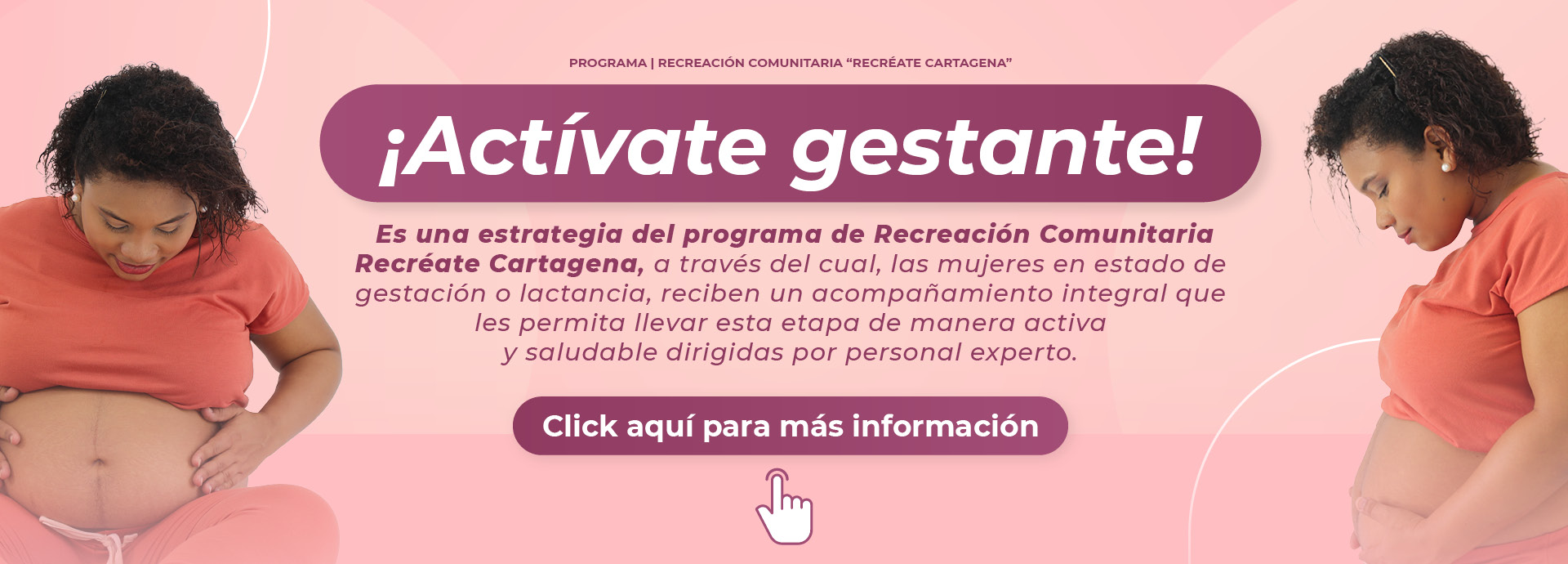 PROGRAMA | RECREACIÓN COMUNITARIA “RECRÉATE CARTAGENA”

¡Actívate gestante!

Es una estrategia del programa de Recreación Comunitaria Recréate Cartagena, a través del cual, las mujeres en estado de gestación o lactancia, reciben un acompañamiento integral que les permita llevar esta etapa de manera activa y saludable dirigidas por personal experto.

Click aquí para más información